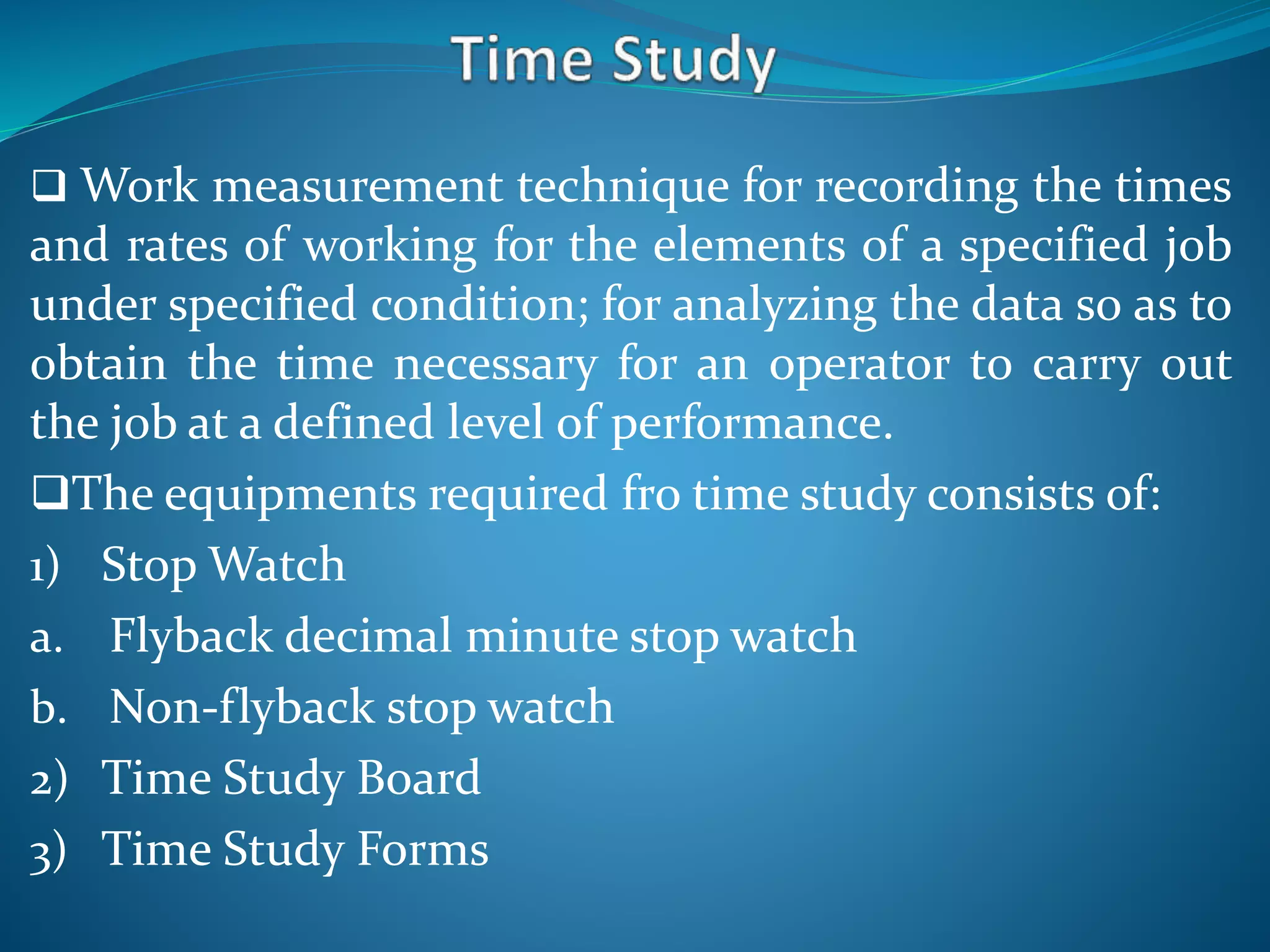 Time Study

❑ Work measurement technique for recording the times and rates of working for the elements of a specified job under specified condition; for analyzing the data so as to obtain the time necessary for an operator to carry out the job at a defined level of performance.

❑The equipments required fro time study consists of:

1) Stop Watch

a. Flyback decimal minute stop watch

b. Non-flyback stop watch

2) Time Study Board

3) Time Study Forms